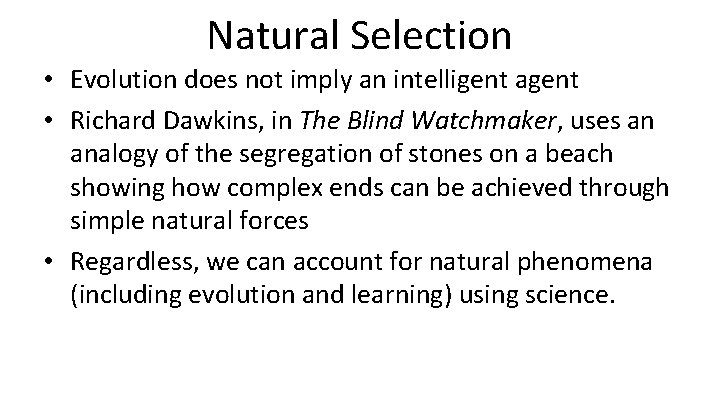 Natural Selection

• Evolution does not imply an intelligent agent

• Richard Dawkins, in The Blind Watchmaker, uses an analogy of the segregation of stones on a beach showing how complex ends can be achieved through simple natural forces

• Regardless, we can account for natural phenomena (including evolution and learning) using science.